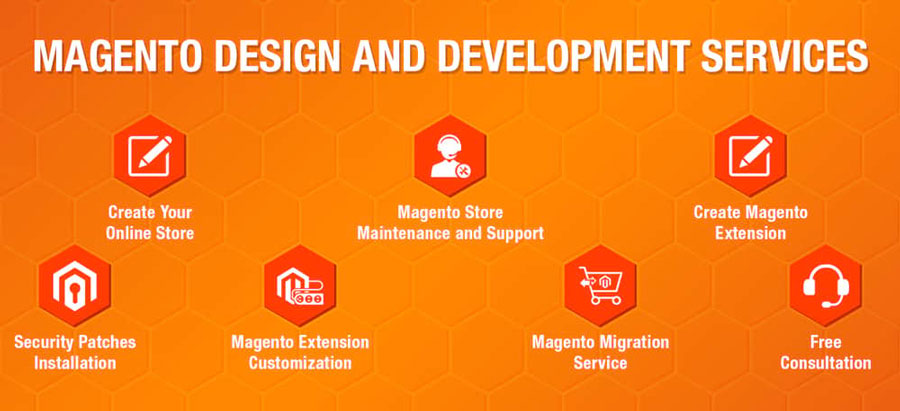 MAGENTO DESIGN AND DEVELOPMENT SERVICES

Create Your Online Store

Magento Store Maintenance and Support

Create Magento Extension

Security Patches Installation

Magento Extension Customization

Magento Migration Service

Free Consultation